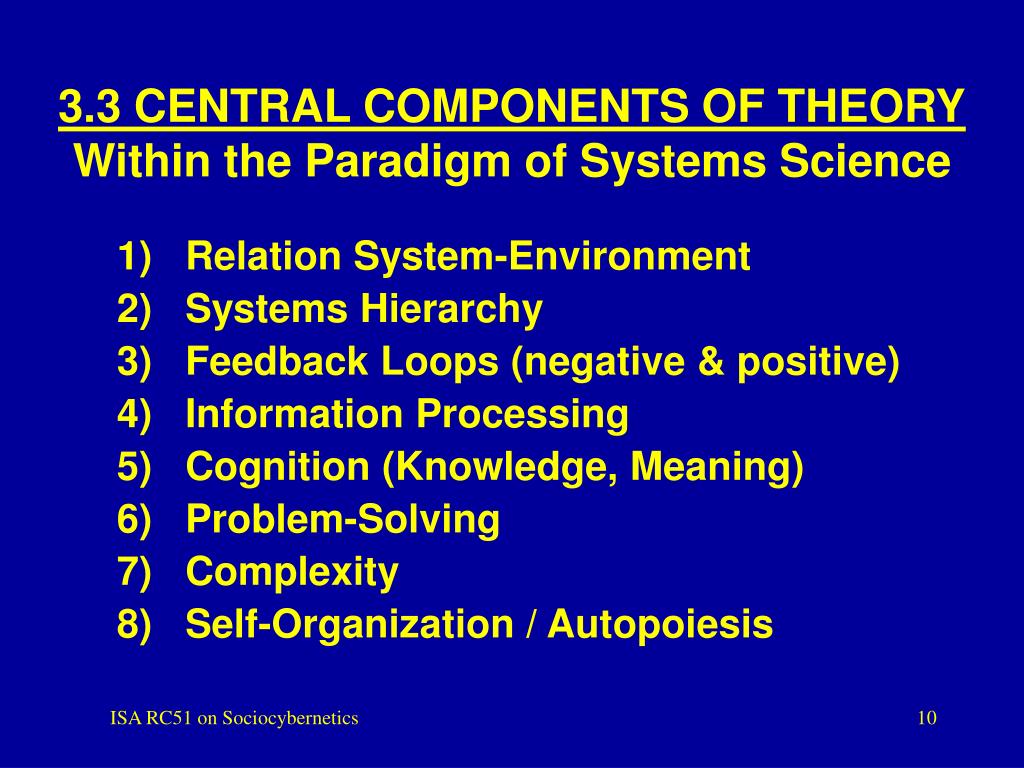 3.3 CENTRAL COMPONENTS OF THEORY
Within the Paradigm of Systems Science

1) Relation System-Environment
2) Systems Hierarchy
3) Feedback Loops (negative & positive)
4) Information Processing
5) Cognition (Knowledge, Meaning)
6) Problem-Solving
7) Complexity
8) Self-Organization / Autopoiesis

ISA RC51 on Sociocybernetics

10